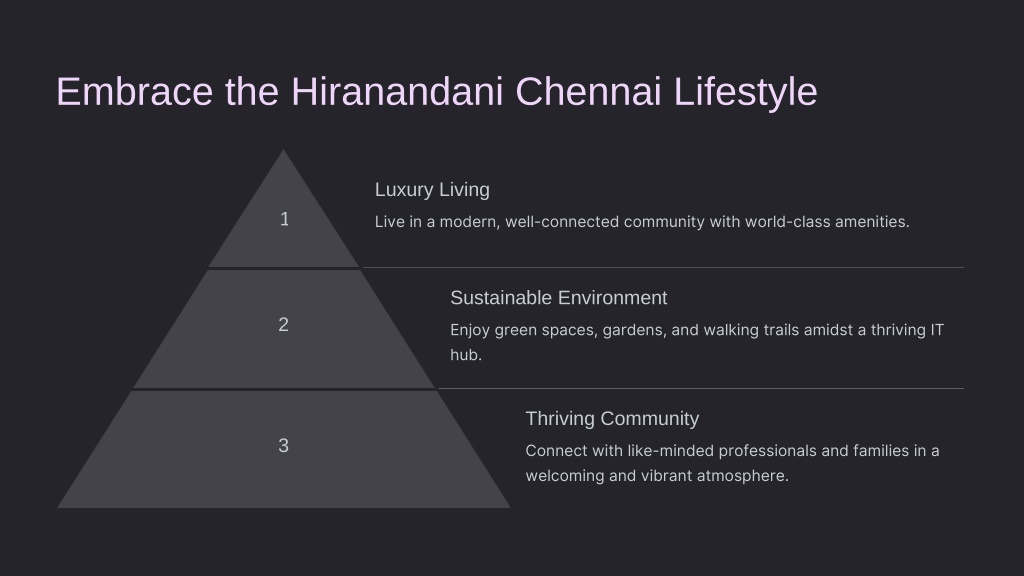 Embrace the Hiranandani Chennai Lifestyle

1

Luxury Living

Live in a modern, well-connected community with world-class amenities.

2

Sustainable Environment

Enjoy green spaces, gardens, and walking trails amidst a thriving IT hub.

3

Thriving Community

Connect with like-minded professionals and families in a welcoming and vibrant atmosphere.